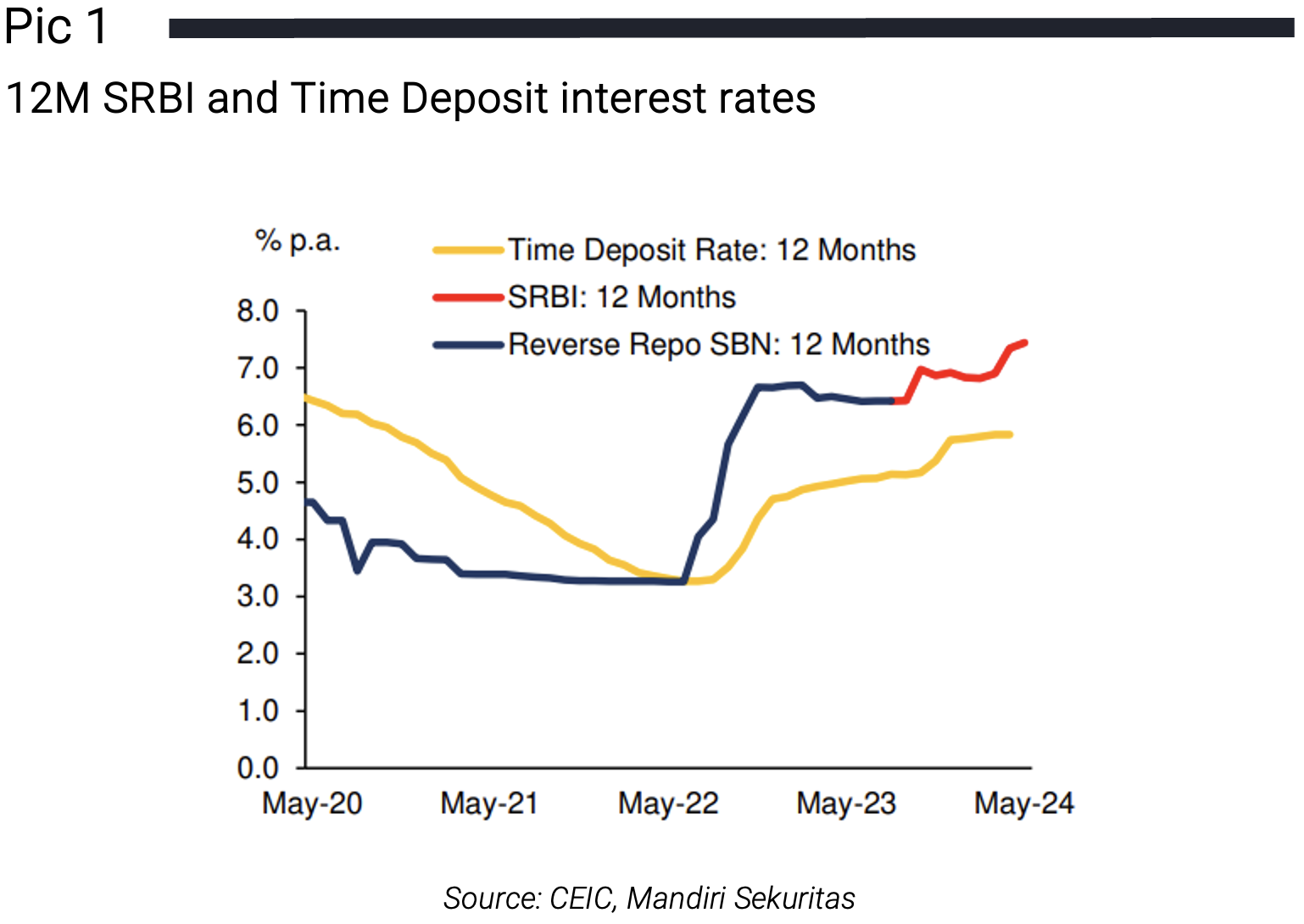 Pic 1

12M SRBI and Time Deposit interest rates

% p.a.

Time Deposit Rate: 12 Months
SRBI: 12 Months
Reverse Repo SBN: 12 Months

8.0
7.0
6.0
5.0
4.0
3.0
2.0
1.0
0.0

May-20
May-21
May-22
May-23
May-24

Source: CEIC, Mandiri Sekuritas